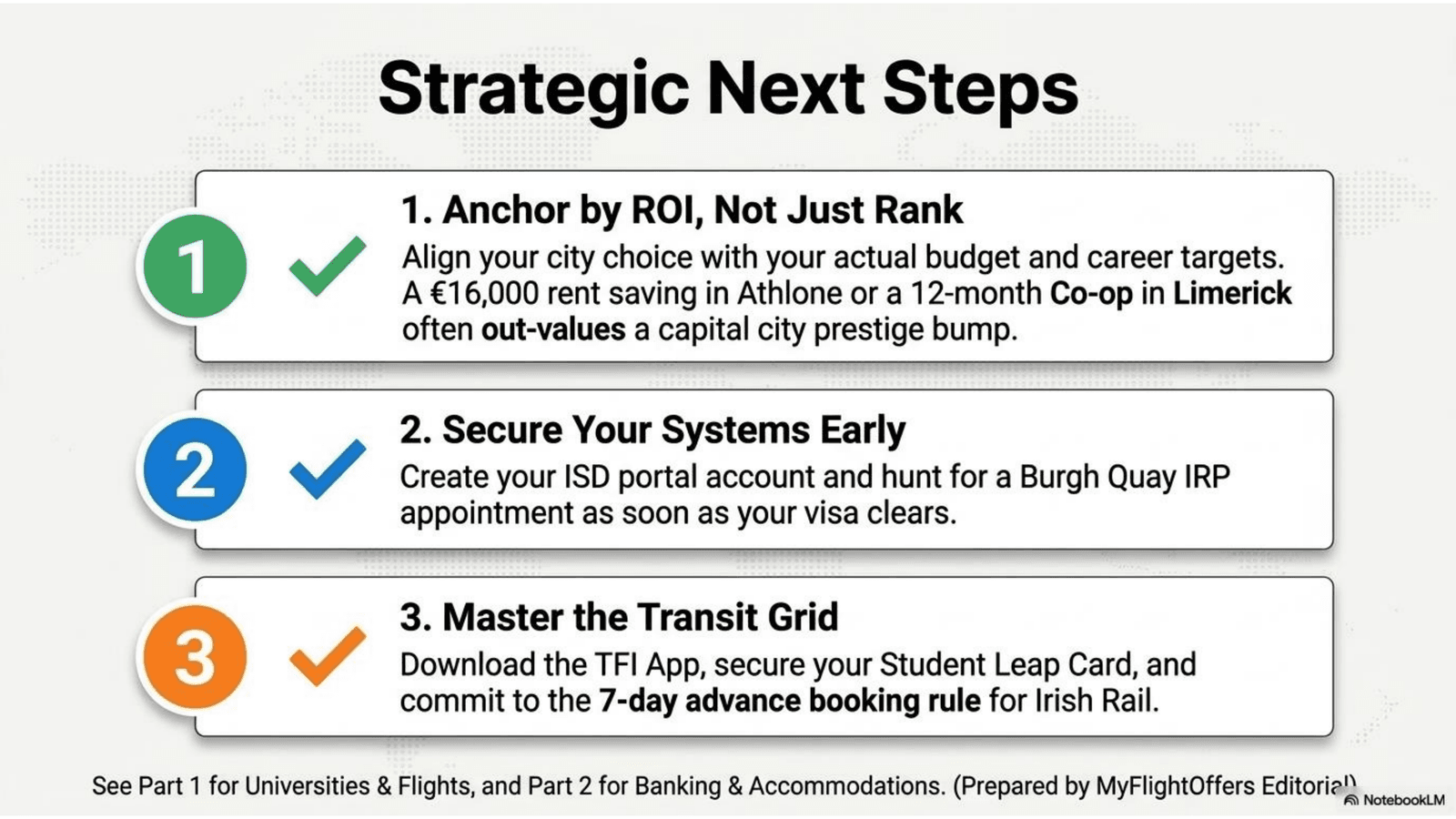 Strategic Next Steps

1

1. Anchor by ROI, Not Just Rank

Align your city choice with your actual budget and career targets. A €16,000 rent saving in Athlone or a 12-month Co-op in Limerick often out-values a capital city prestige bump.

2

2. Secure Your Systems Early

Create your ISD portal account and hunt for a Burgh Quay IRP appointment as soon as your visa clears.

3

3. Master the Transit Grid

Download the TFI App, secure your Student Leap Card, and commit to the 7-day advance booking rule for Irish Rail.

See Part 1 for Universities & Flights, and Part 2 for Banking & Accommodations. (Prepared by MyFlightOffers Editorial)

NotebookLM